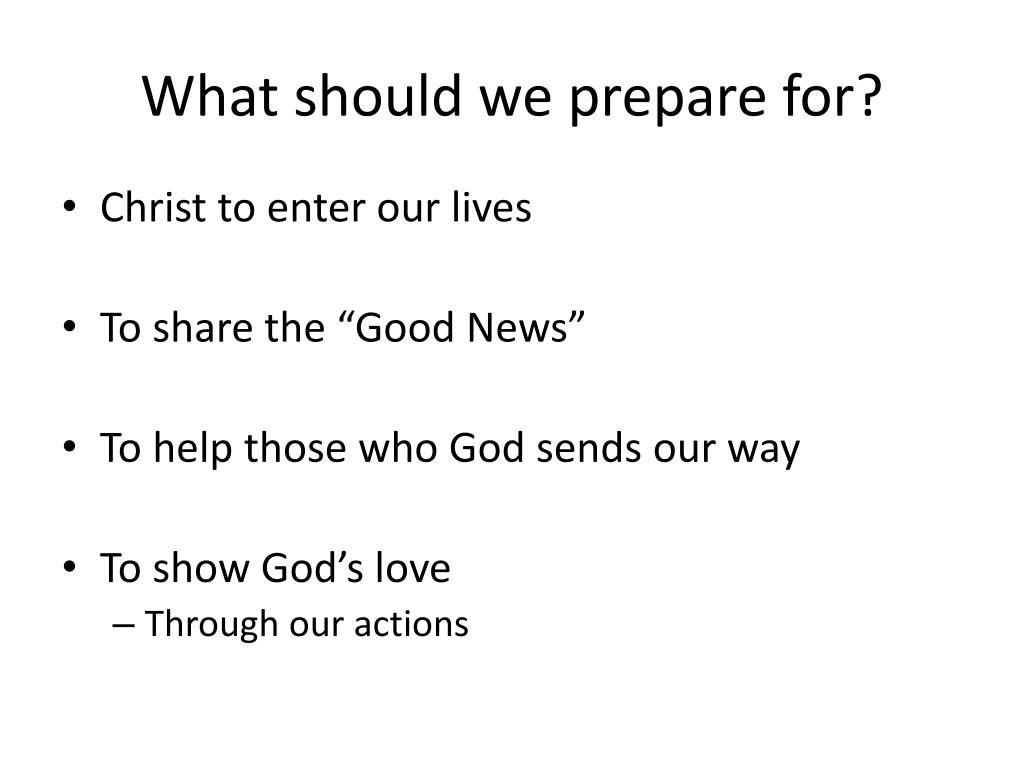 What should we prepare for?

• Christ to enter our lives

• To share the “Good News”

• To help those who God sends our way

• To show God’s love
  – Through our actions